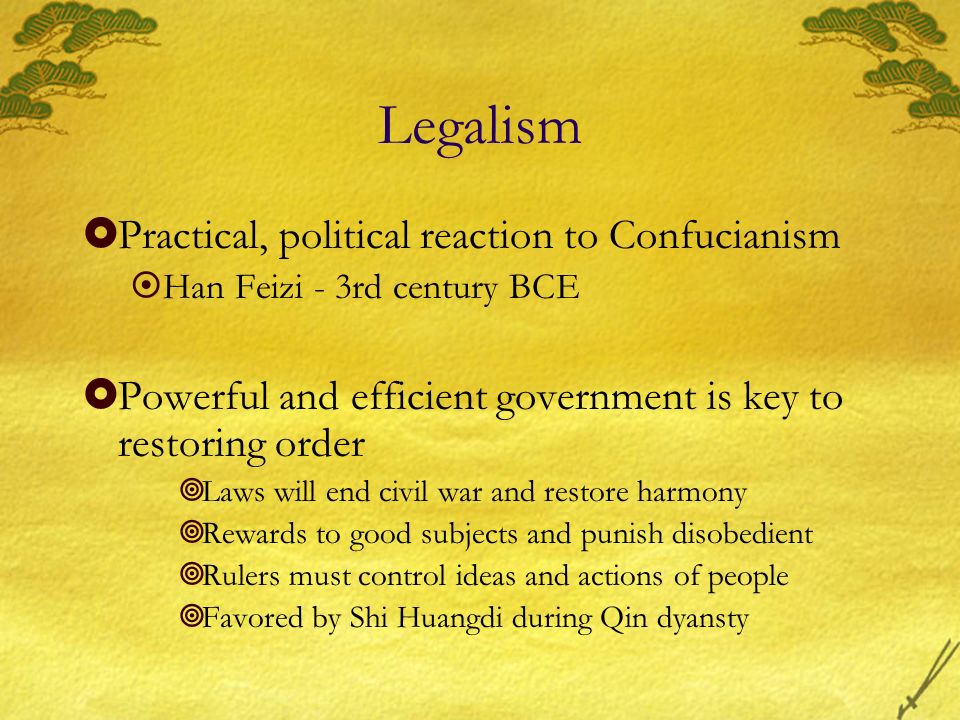 Legalism

Practical, political reaction to Confucianism

Han Feizi - 3rd century BCE

Powerful and efficient government is key to restoring order

Laws will end civil war and restore harmony

Rewards to good subjects and punish disobedient

Rulers must control ideas and actions of people

Favored by Shi Huangdi during Qin dyansty